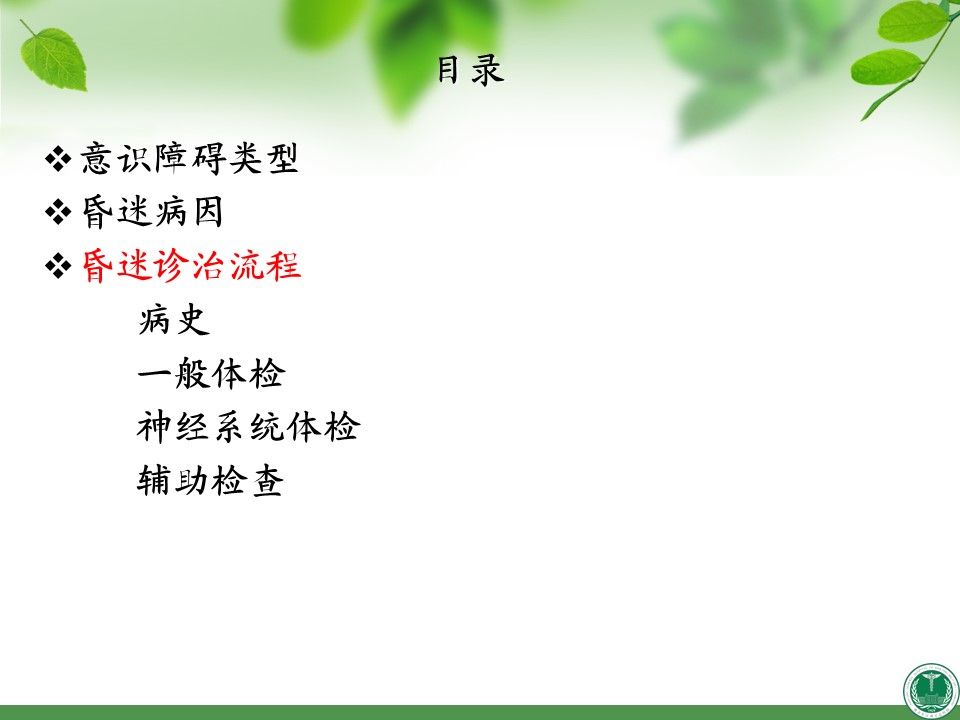 目录

❖ 意识障碍类型
❖ 昏迷病因
❖ 昏迷诊治流程

病史

一般体检

神经系统体检

辅助检查